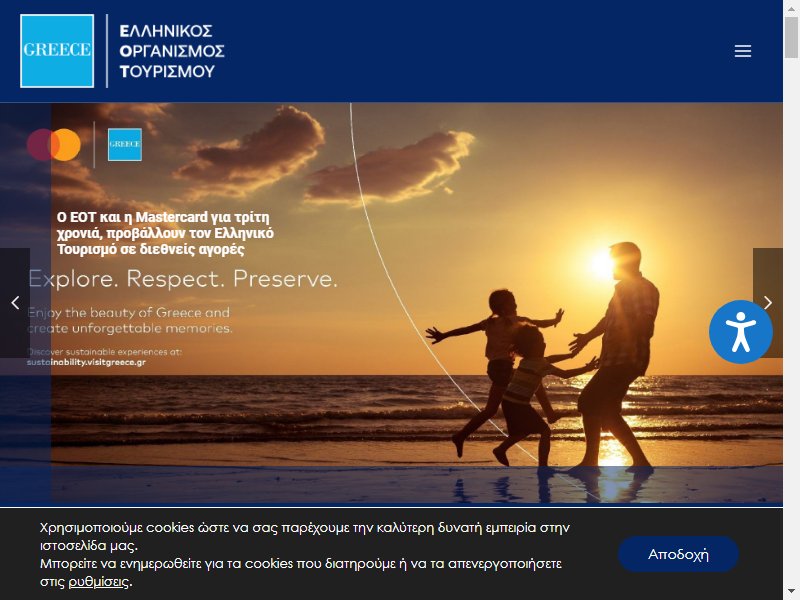 GREECE

ΕΛΛΗΝΙΚΟΣ ΟΡΓΑΝΙΣΜΟΣ ΤΟΥΡΙΣΜΟΥ

GREECE

Ο ΕΟΤ και η Mastercard για τρίτη χρονιά, προβάλλουν τον Ελληνικό Τουρισμό σε διεθνείς αγορές

Explore. Respect. Preserve.

Enjoy the beauty of Greece and create unforgettable memories.

Discover sustainable experiences at:
sustainability.visitgreece.gr

Χρησιμοποιούμε cookies ώστε να σας παρέχουμε την καλύτερη δυνατή εμπειρία στην ιστοσελίδα μας.
Μπορείτε να ενημερωθείτε για τα cookies που διατηρούμε ή να τα απενεργοποιήσετε στις ρυθμίσεις.

Αποδοχή